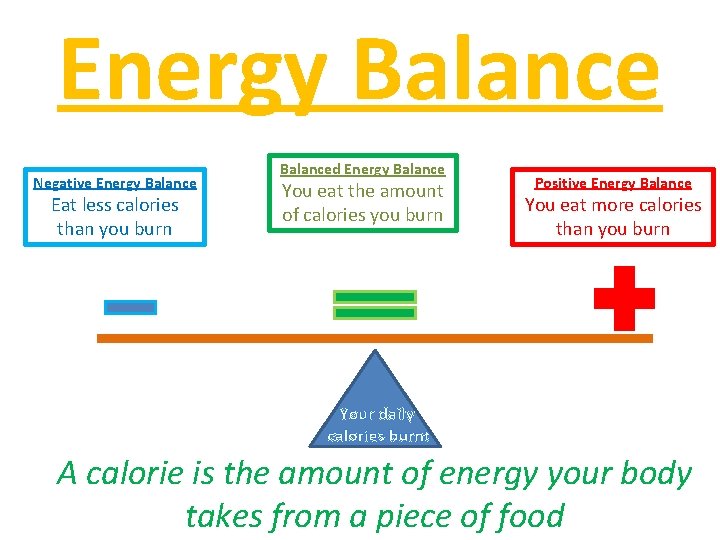 Energy Balance

Negative Energy Balance
Eat less calories than you burn

Balanced Energy Balance
You eat the amount of calories you burn

Positive Energy Balance
You eat more calories than you burn

Your daily calories burnt

A calorie is the amount of energy your body takes from a piece of food